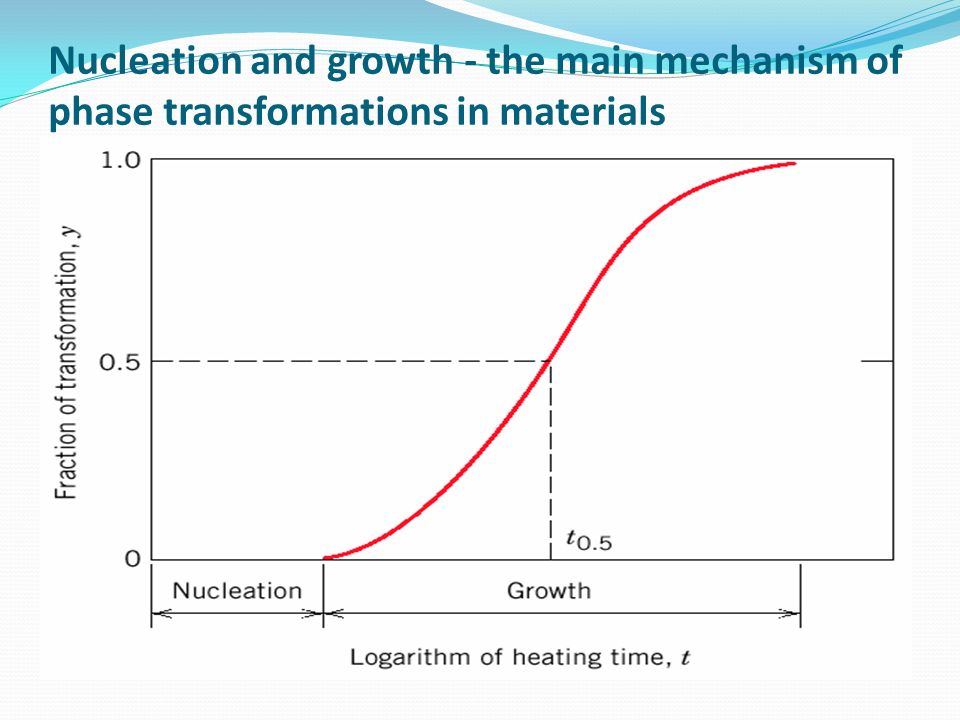 Nucleation and growth - the main mechanism of phase transformations in materials

1.0

0.5

0

Fraction of transformation, $y$

$t_{0.5}$

Nucleation

Growth

Logarithm of heating time, $t$